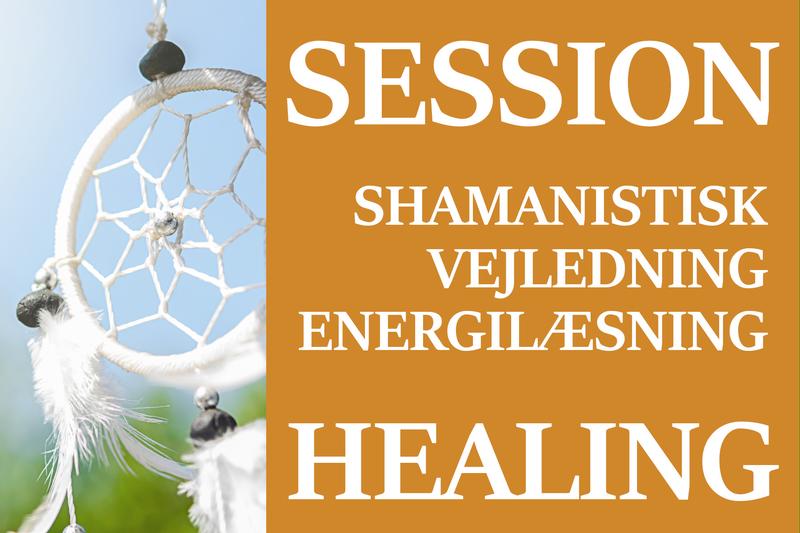 SESSION

SHAMANISTISK
VEJLEDNING
ENERGILÆSNING

HEALING